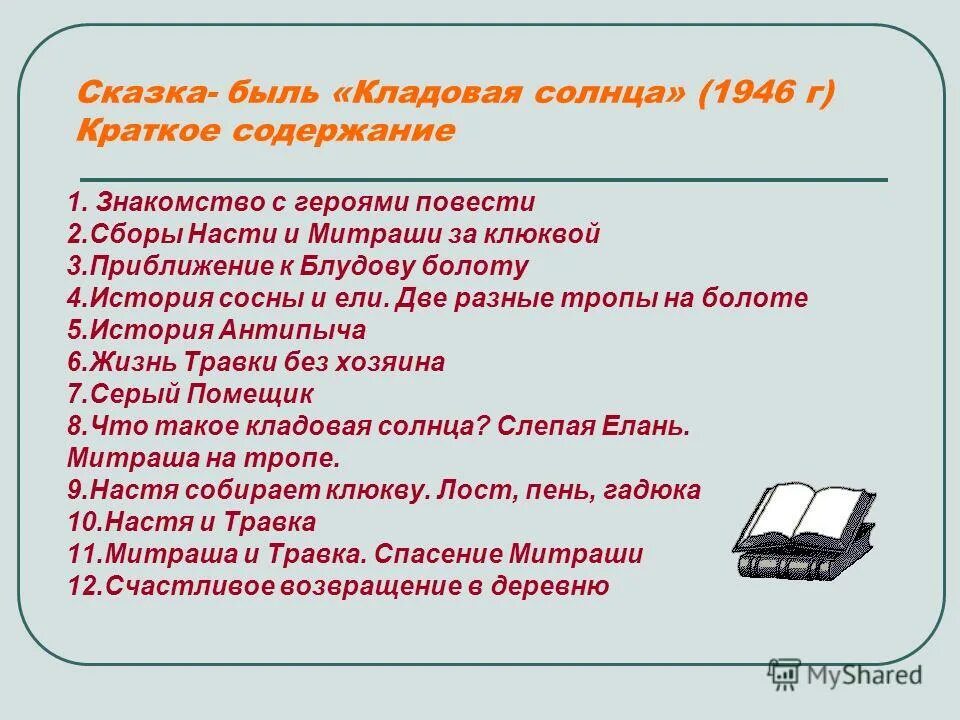 Сказка- быль «Кладовая солнца» (1946 г) Краткое содержание

1. Знакомство с героями повести
2.Сборы Насти и Митраши за клюквой
3.Приближение к Блудову болоту
4.История сосны и ели. Две разные тропы на болоте
5.История Антипыча
6.Жизнь Травки без хозяина
7.Серый Помещик
8.Что такое кладовая солнца? Слепая Елань. Митраша на тропе.
9.Настя собирает клюкву. Лост, пень, гадюка
10.Настя и Травка
11.Митраша и Травка. Спасение Митраши
12.Счастливое возвращение в деревню

MyShared